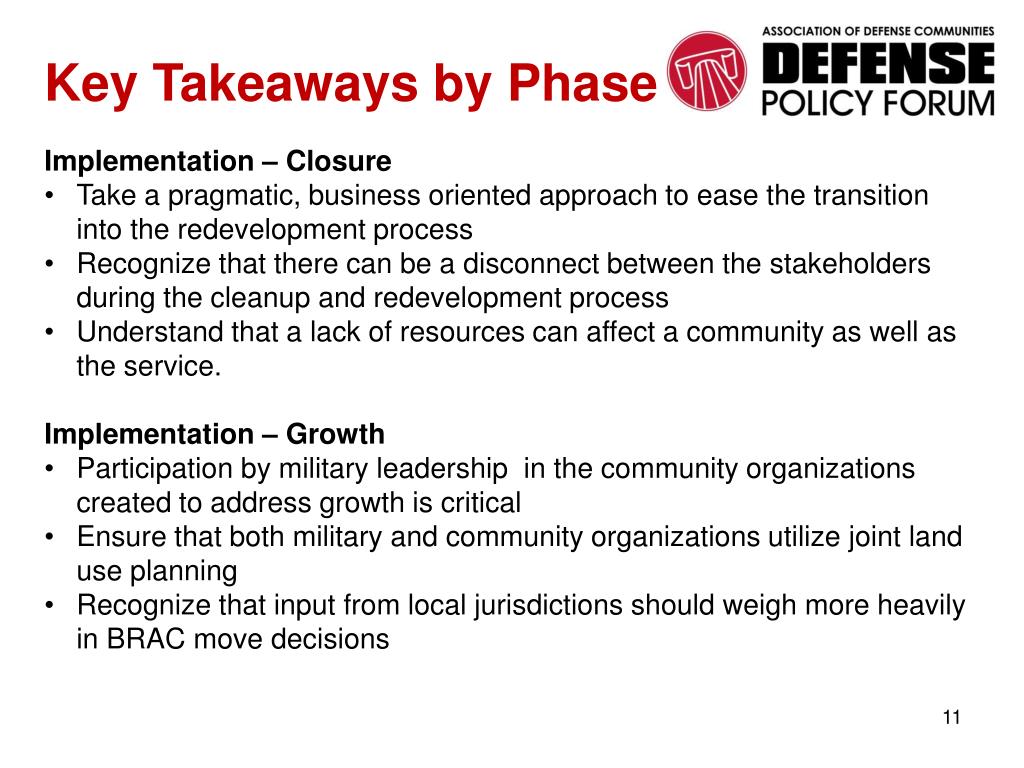 Key Takeaways by Phase

ASSOCIATION OF DEFENSE COMMUNITIES
DEFENSE
POLICY FORUM

Implementation – Closure
• Take a pragmatic, business oriented approach to ease the transition into the redevelopment process
• Recognize that there can be a disconnect between the stakeholders during the cleanup and redevelopment process
• Understand that a lack of resources can affect a community as well as the service.

Implementation – Growth
• Participation by military leadership in the community organizations created to address growth is critical
• Ensure that both military and community organizations utilize joint land use planning
• Recognize that input from local jurisdictions should weigh more heavily in BRAC move decisions

11